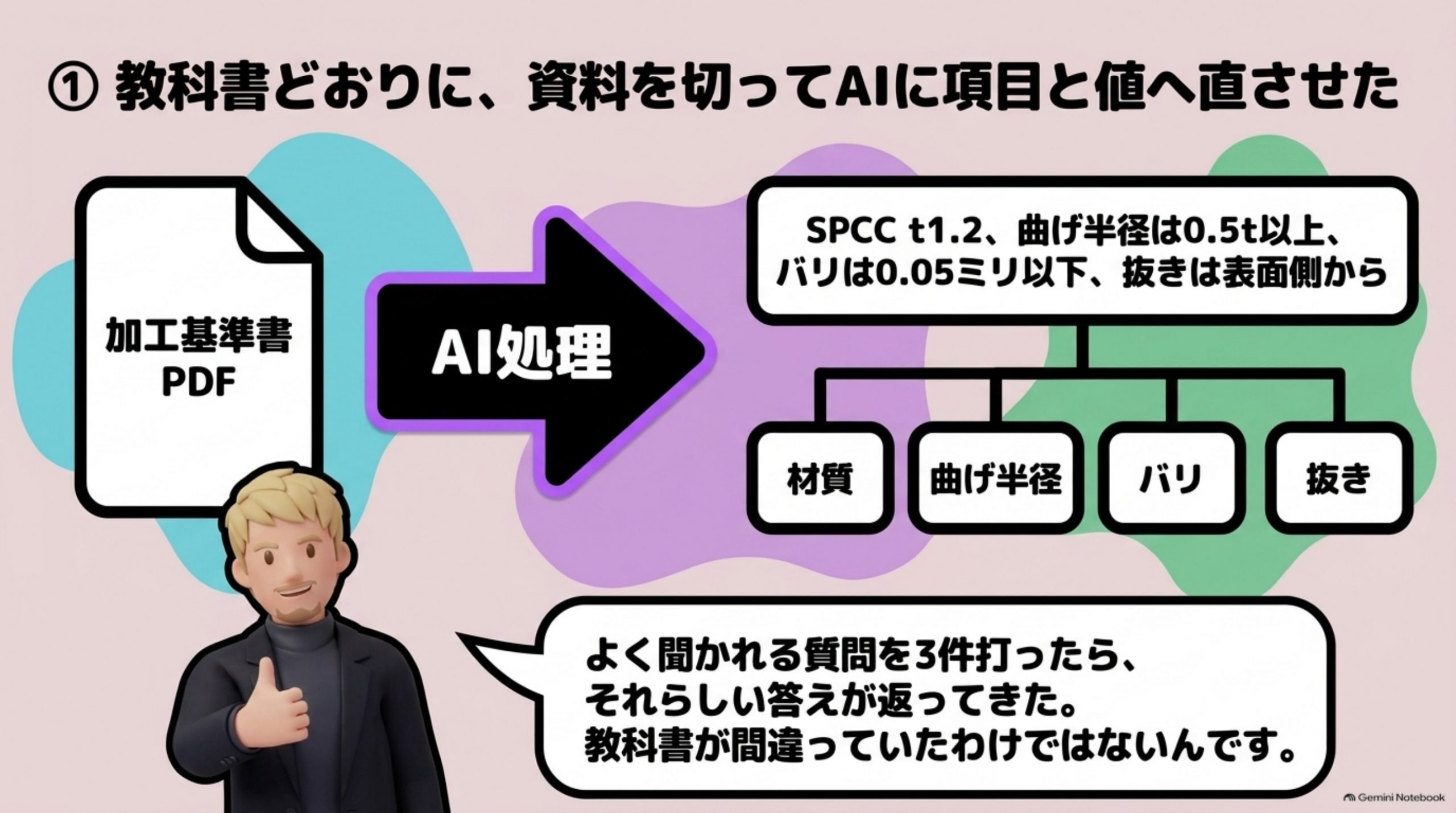 ① 教科書どおりに、資料を切ってAIに項目と値へ直させた

加工基準書
PDF

AI処理

SPCC t1.2、曲げ半径は0.5t以上、
バリは0.05ミリ以下、抜きは表面側から

材質

曲げ半径

バリ

抜き

よく聞かれる質問を3件打ったら、
それらしい答えが返ってきた。
教科書が間違っていたわけではないんです。

Gemini Notebook